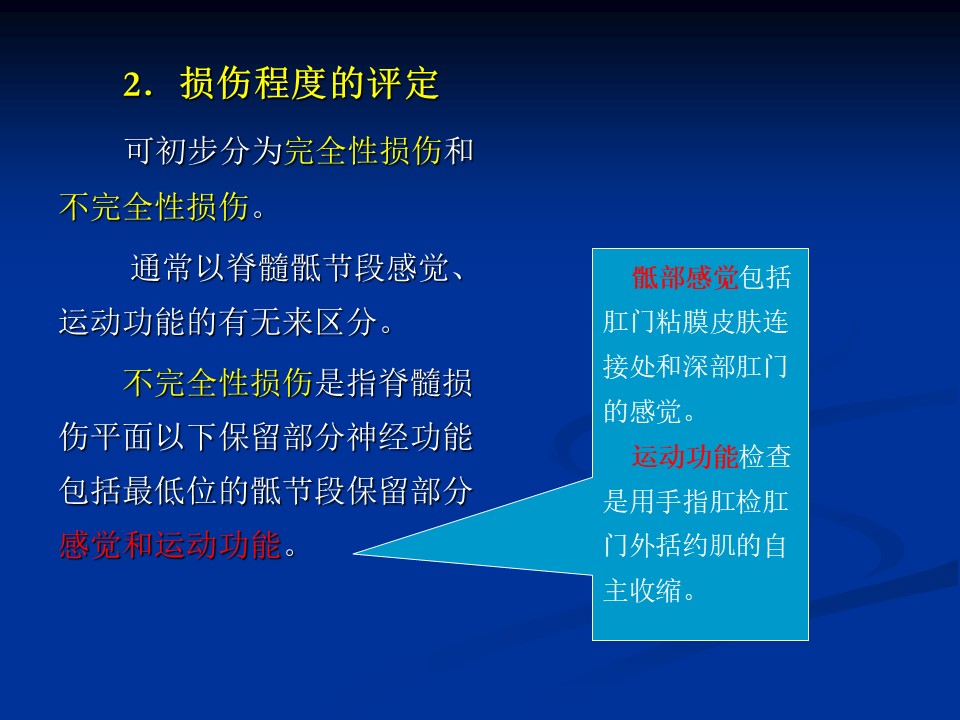 2．损伤程度的评定

可初步分为完全性损伤和不完全性损伤。

通常以脊髓骶节段感觉、运动功能的有无来区分。

不完全性损伤是指脊髓损伤平面以下保留部分神经功能包括最低位的骶节段保留部分感觉和运动功能。

骶部感觉包括肛门粘膜皮肤连接处和深部肛门的感觉。

运动功能检查是用手指肛检肛门外括约肌的自主收缩。